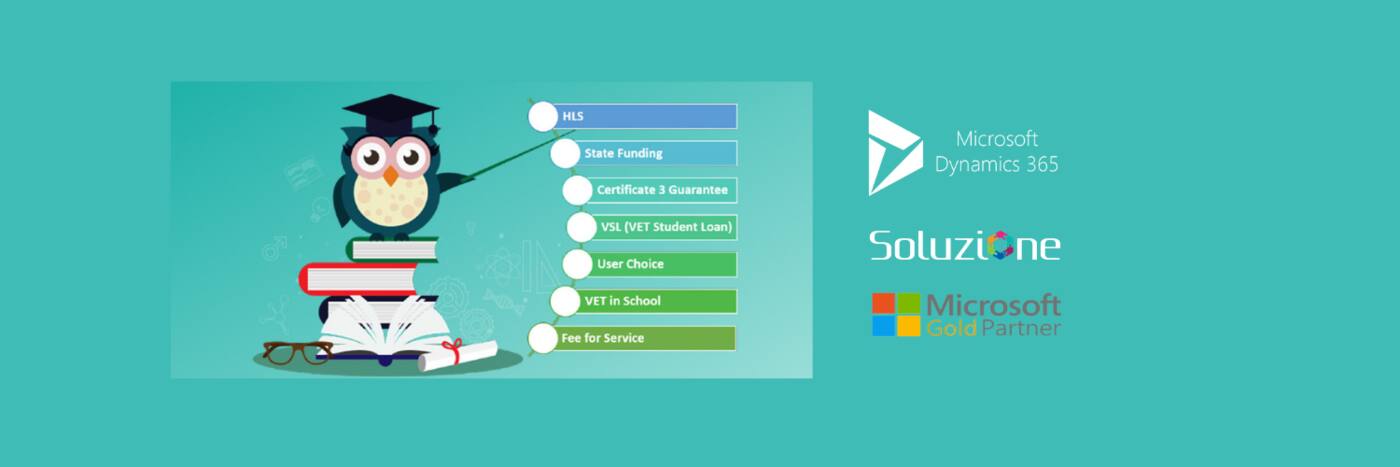 HLS

State Funding

Certificate 3 Guarantee

VSL (VET Student Loan)

User Choice

VET in School

Fee for Service

Microsoft
Dynamics 365

Soluzione

Microsoft
Gold Partner